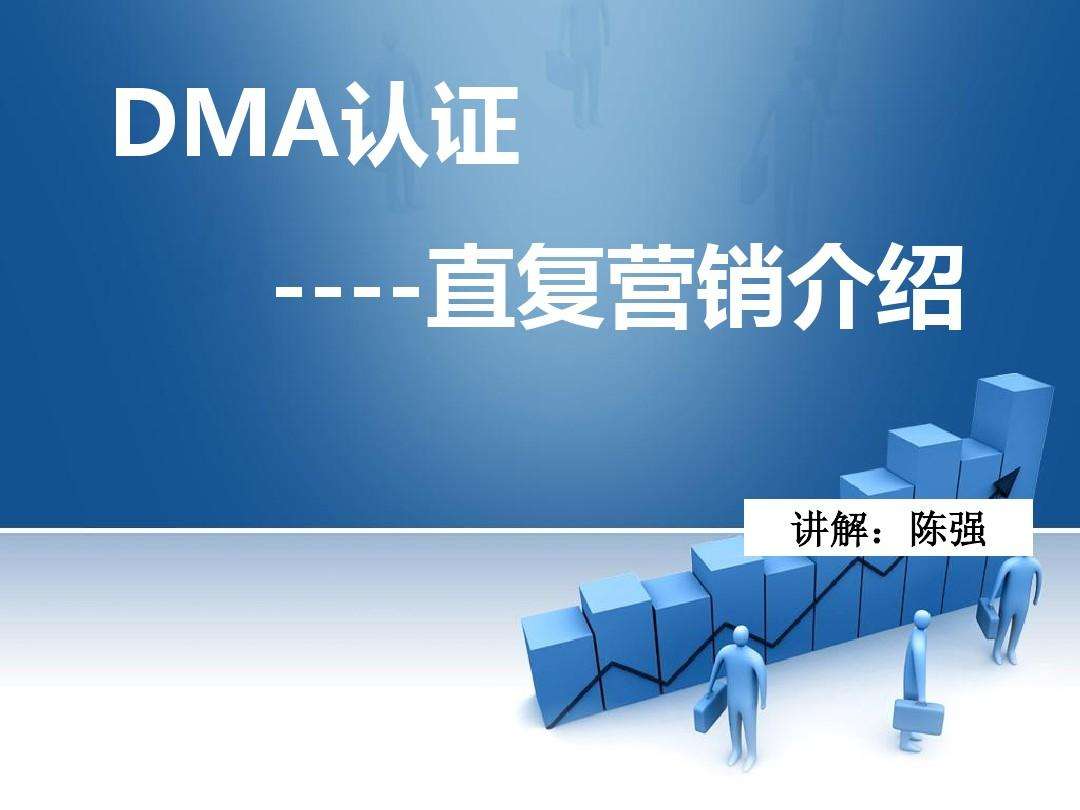 DMA认证

----直复营销介绍

讲解：陈强